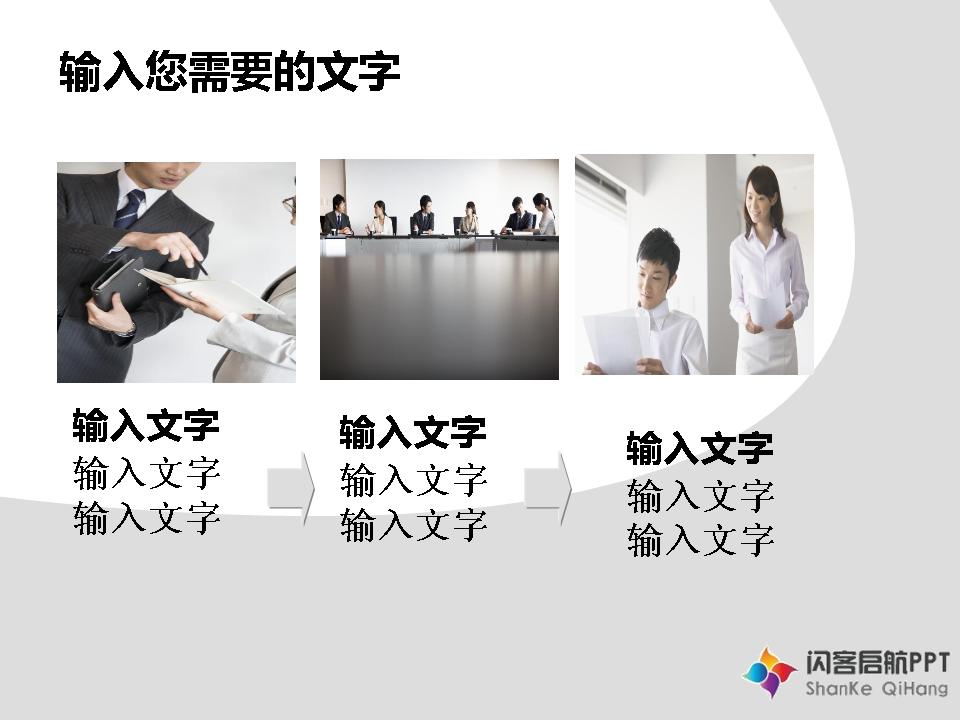 输入您需要的文字

输入文字
输入文字
输入文字

输入文字
输入文字
输入文字

输入文字
输入文字
输入文字

闪客启航PPT
ShanKe QiHang